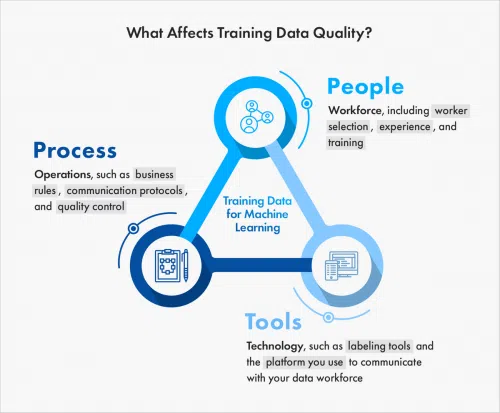 What Affects Training Data Quality?

People

Workforce, including worker selection, experience, and training

Process

Operations, such as business rules, communication protocols, and quality control

Training Data for Machine Learning

Tools

Technology, such as labeling tools and the platform you use to communicate with your data workforce